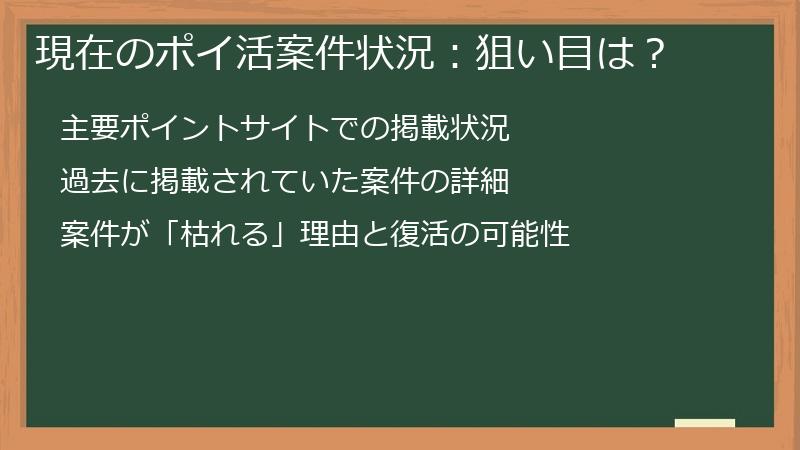 現在のポイ活案件状況：狙い目は？

主要ポイントサイトでの掲載状況

過去に掲載されていた案件の詳細

案件が「枯れる」理由と復活の可能性